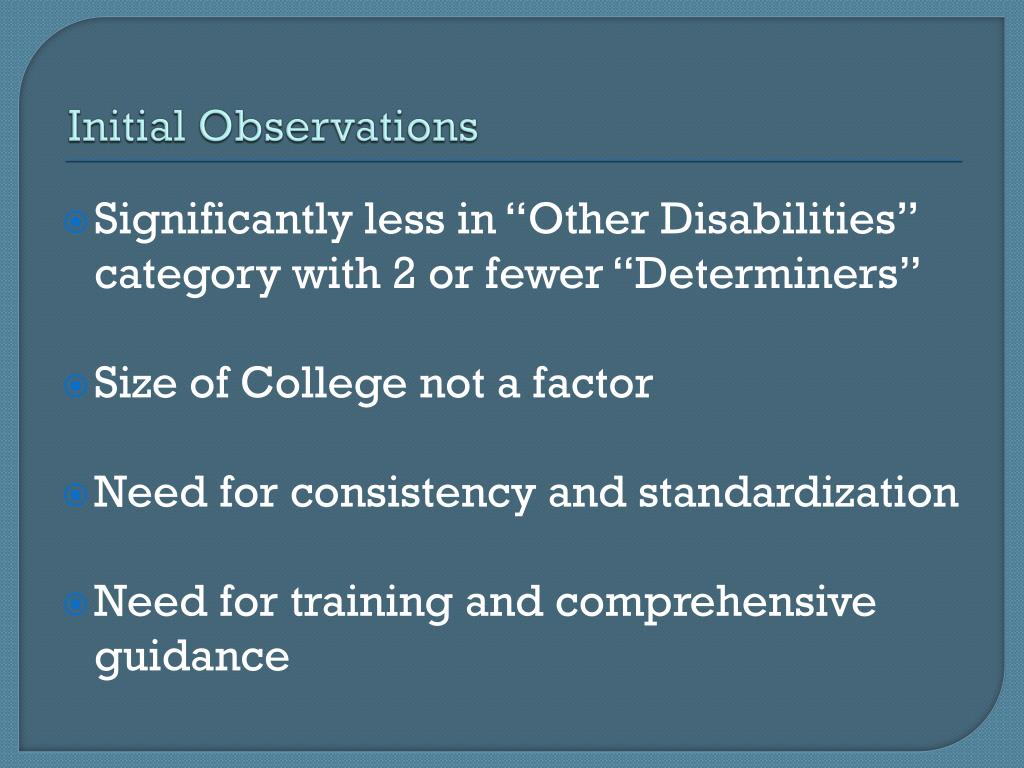 Initial Observations

Significantly less in “Other Disabilities” category with 2 or fewer “Determiners”

Size of College not a factor

Need for consistency and standardization

Need for training and comprehensive guidance